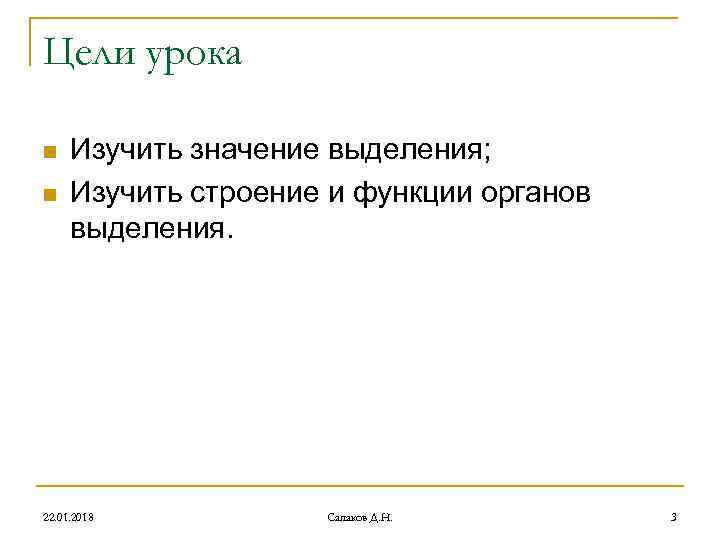 Цели урока

Изучить значение выделения;

Изучить строение и функции органов выделения.

22.01.2018

Салаков Д.Н.

3